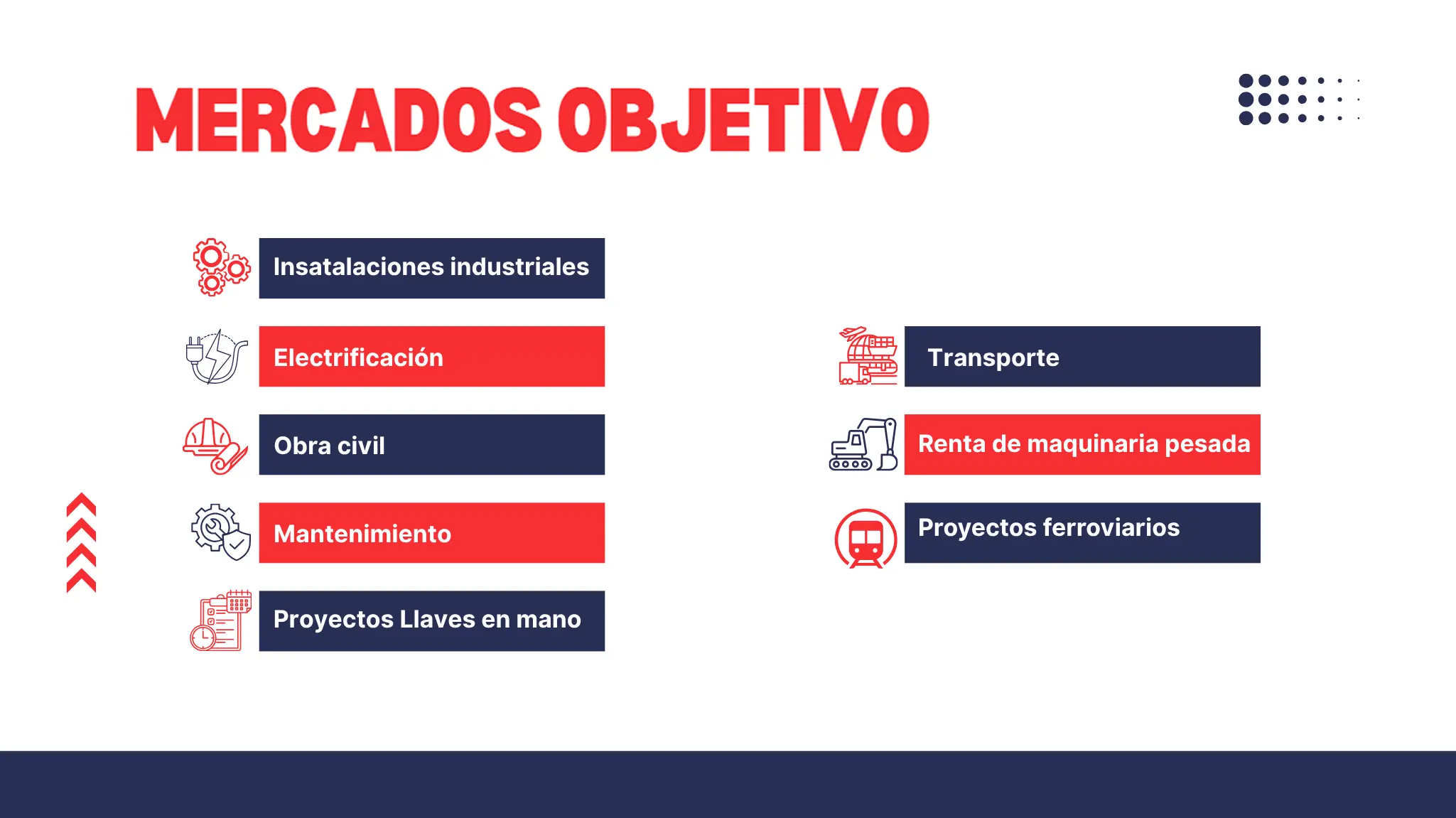 MERCADOS OBJETIVO

Insatalaciones industriales

Electrificación

Obra civil

Mantenimiento

Proyectos Llaves en mano

Transporte

Renta de maquinaria pesada

Proyectos ferroviarios